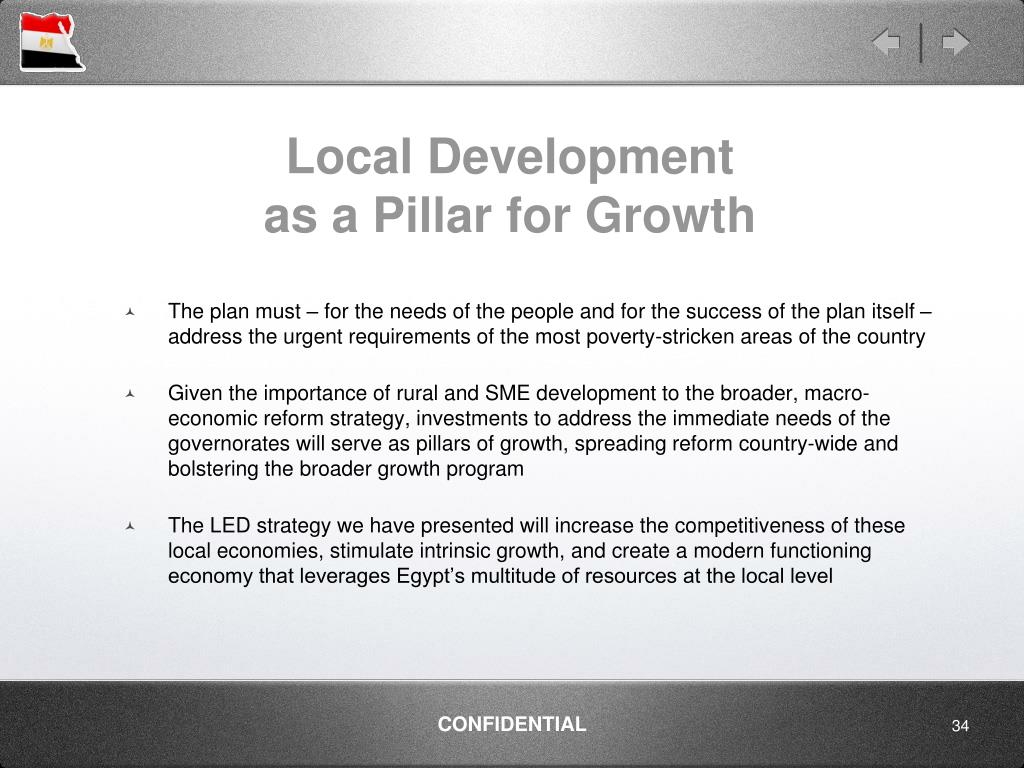 Local Development
as a Pillar for Growth

The plan must – for the needs of the people and for the success of the plan itself – address the urgent requirements of the most poverty-stricken areas of the country

Given the importance of rural and SME development to the broader, macro-economic reform strategy, investments to address the immediate needs of the governorates will serve as pillars of growth, spreading reform country-wide and bolstering the broader growth program

The LED strategy we have presented will increase the competitiveness of these local economies, stimulate intrinsic growth, and create a modern functioning economy that leverages Egypt's multitude of resources at the local level

CONFIDENTIAL

34